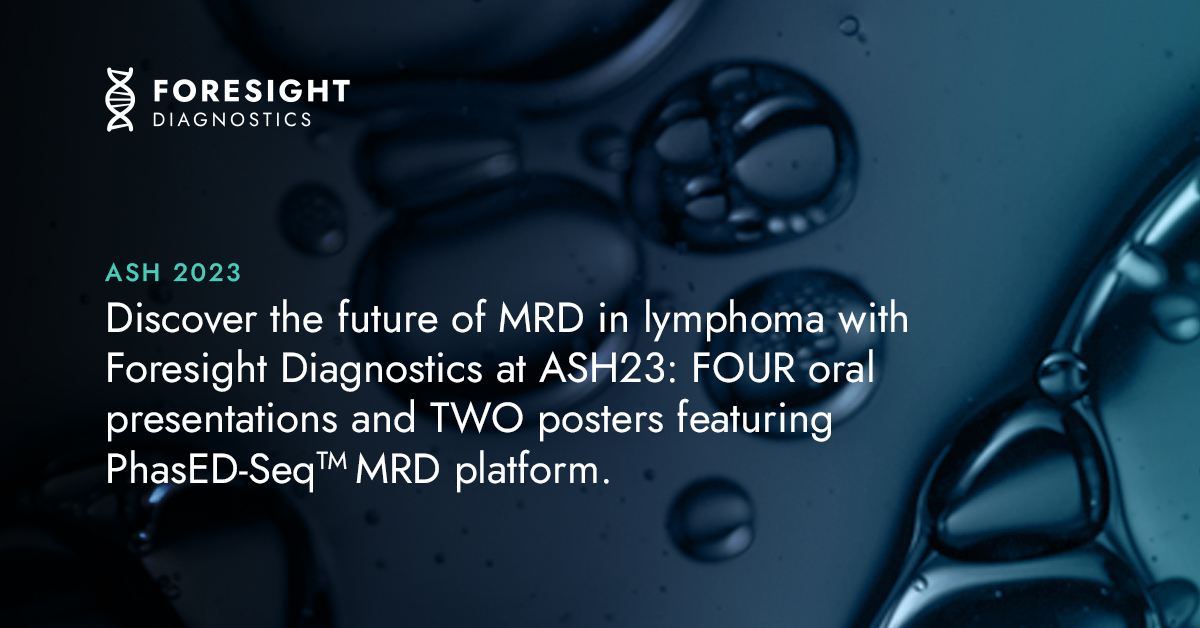 FORESIGHT
DIAGNOSTICS

ASH 2023

Discover the future of MRD in lymphoma with Foresight Diagnostics at ASH23: FOUR oral presentations and TWO posters featuring PhasED-Seq™ MRD platform.